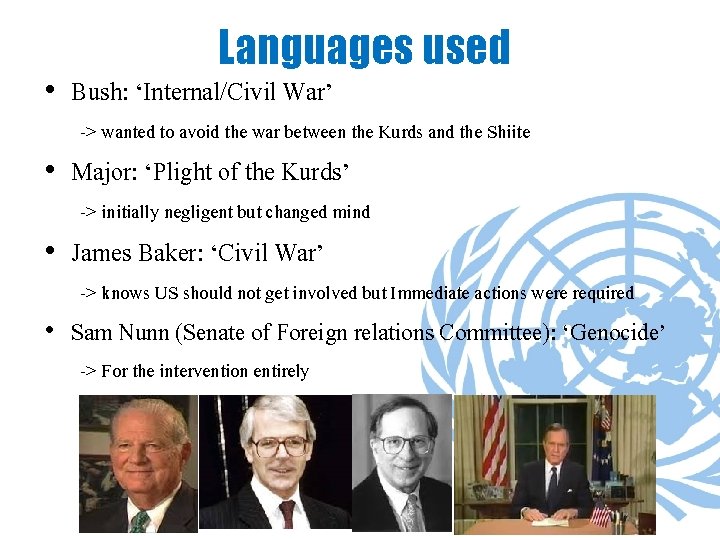 Languages used

• Bush: ‘Internal/Civil War’

-> wanted to avoid the war between the Kurds and the Shiite

• Major: ‘Plight of the Kurds’

-> initially negligent but changed mind

• James Baker: ‘Civil War’

-> knows US should not get involved but Immediate actions were required

• Sam Nunn (Senate of Foreign relations Committee): ‘Genocide’

-> For the intervention entirely